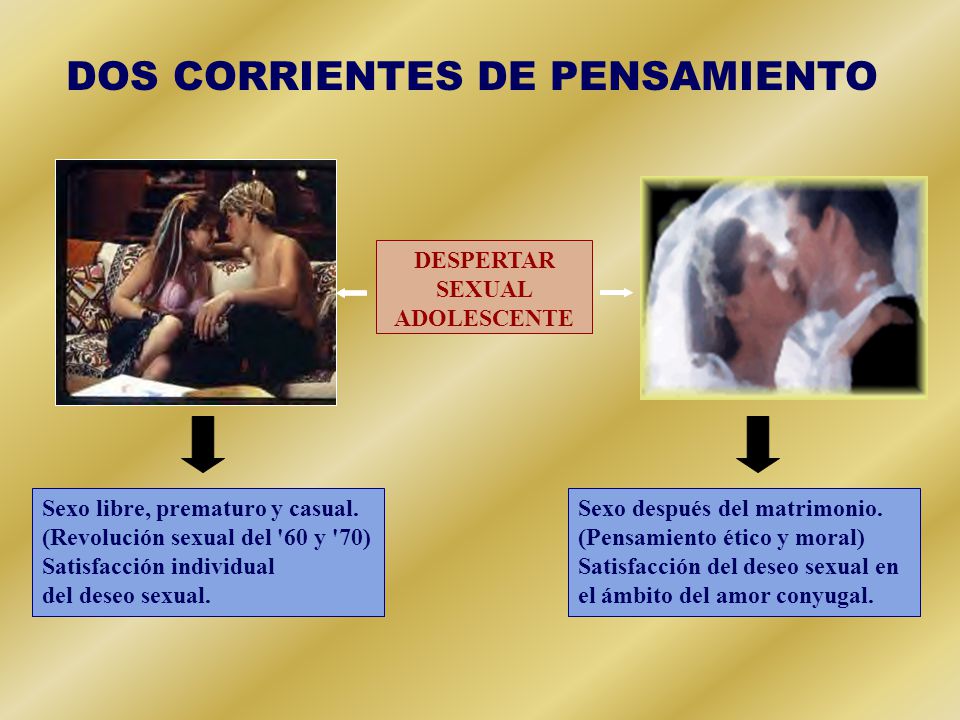 DOS CORRIENTES DE PENSAMIENTO

DESPERTAR SEXUAL ADOLESCENTE

Sexo libre, prematuro y casual. (Revolución sexual del '60 y '70) Satisfacción individual del deseo sexual.

Sexo después del matrimonio. (Pensamiento ético y moral) Satisfacción del deseo sexual en el ámbito del amor conyugal.